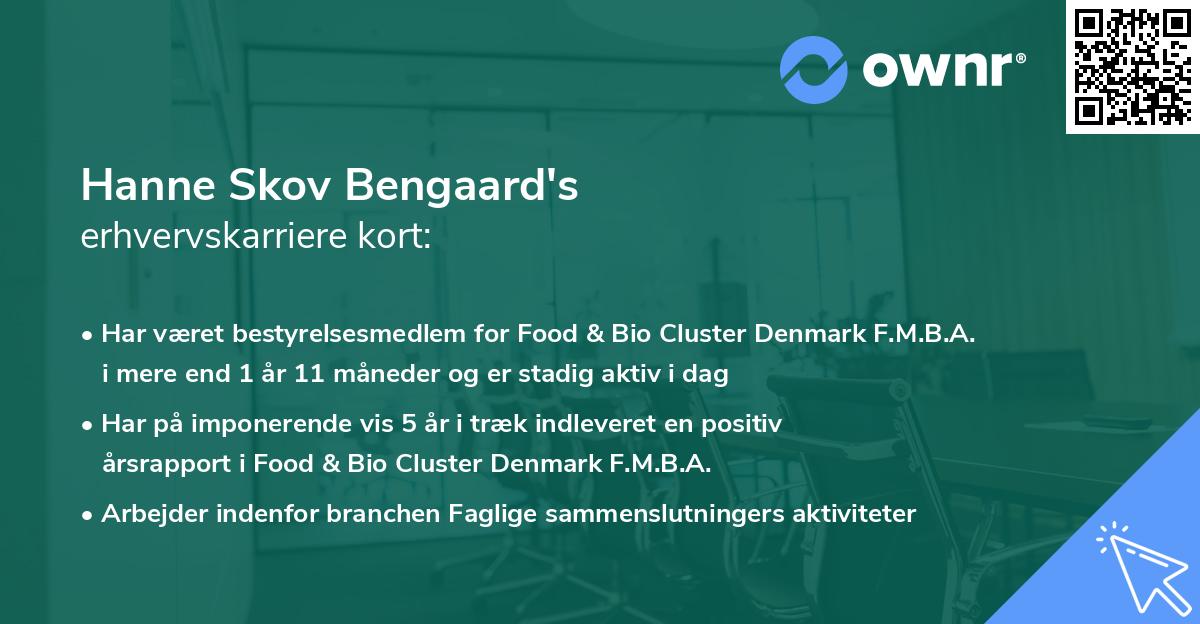 ownr®

Hanne Skov Bengaard's
erhvervskarriere kort:

• Har været bestyrelsesmedlem for Food & Bio Cluster Denmark F.M.B.A. i mere end 1 år 11 måneder og er stadig aktiv i dag

• Har på imponerende vis 5 år i træk indleveret en positiv årsrapport i Food & Bio Cluster Denmark F.M.B.A.

• Arbejder indenfor branchen Faglige sammenslutningers aktiviteter